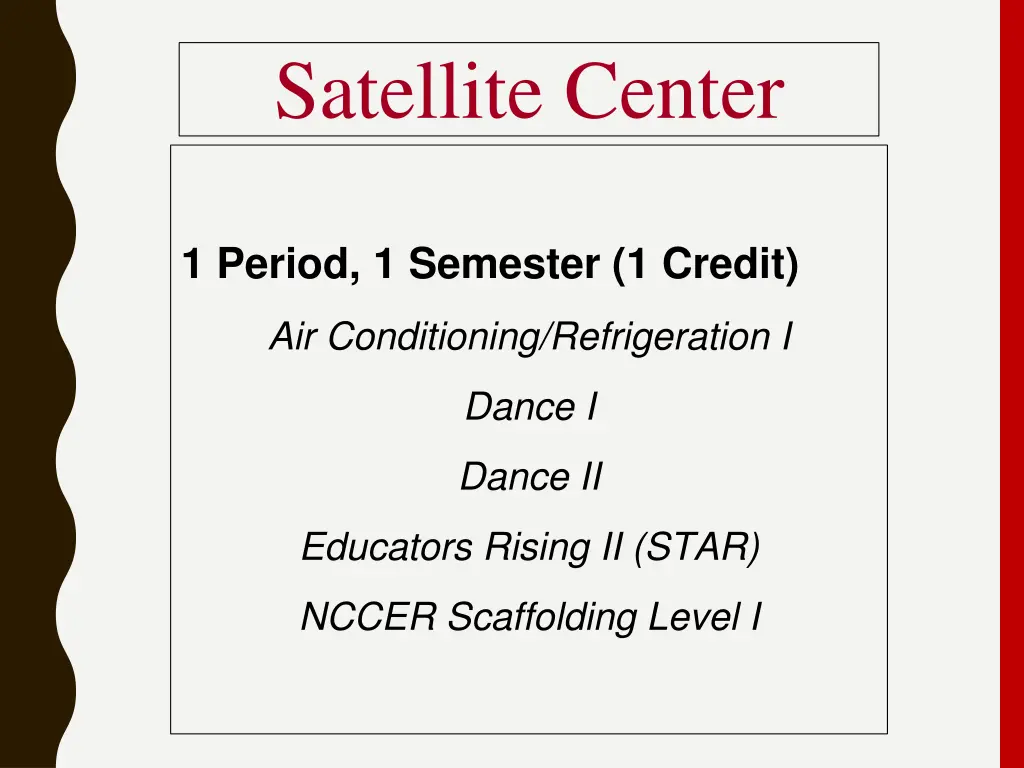 Satellite Center

1 Period, 1 Semester (1 Credit)

Air Conditioning/Refrigeration I

Dance I

Dance II

Educators Rising II (STAR)

NCCER Scaffolding Level I